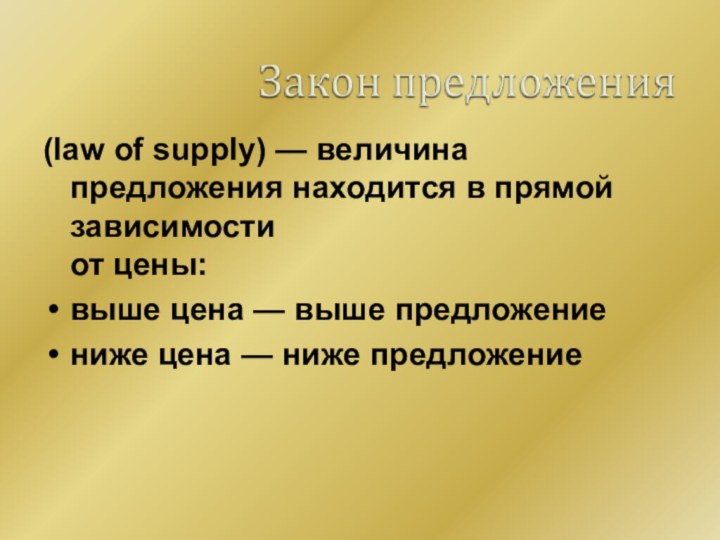 Закон предложения

(law of supply) — величина предложения находится в прямой зависимости
от цены:

• выше цена — выше предложение
• ниже цена — ниже предложение